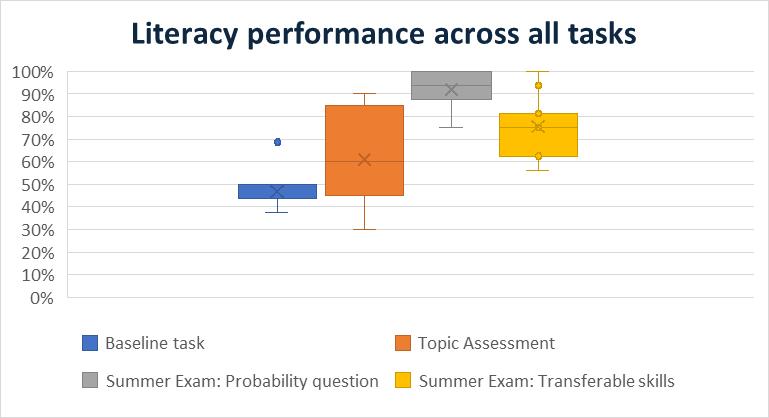 Literacy performance across all tasks

100%
90%
80%
70%
60%
50%
40%
30%
20%
10%
0%

Baseline task
Topic Assessment
Summer Exam: Probability question
Summer Exam: Transferable skills